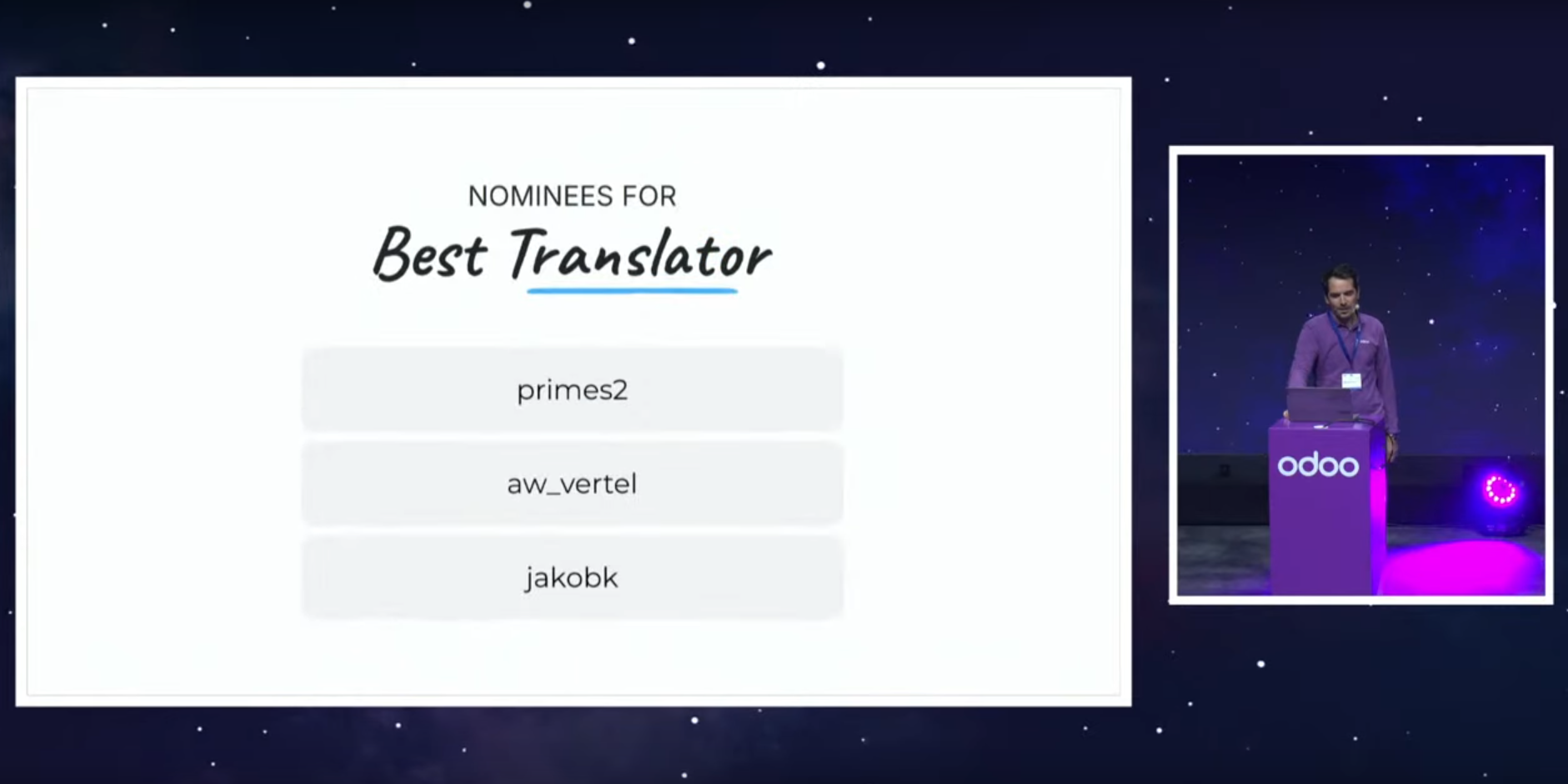 NOMINEES FOR
Best Translator

primes2

aw_vertel

jakobk

odoo